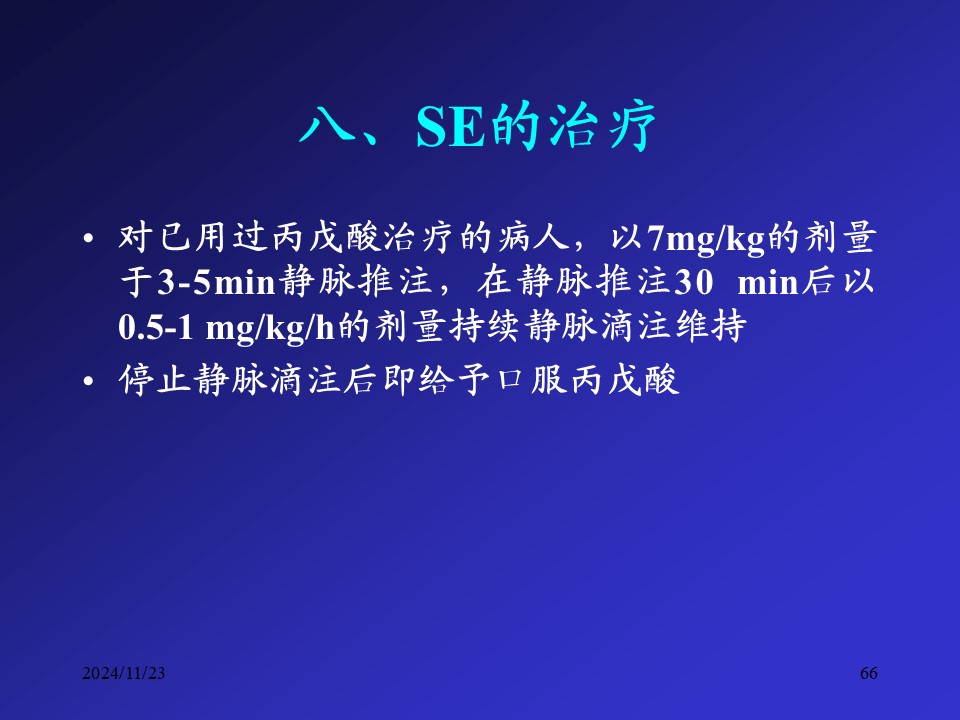 八、SE的治疗

• 对已用过丙戊酸治疗的病人，以7mg/kg的剂量于3-5min静脉推注，在静脉推注30 min后以0.5-1 mg/kg/h的剂量持续静脉滴注维持

• 停止静脉滴注后即给予口服丙戊酸

2024/11/23

66